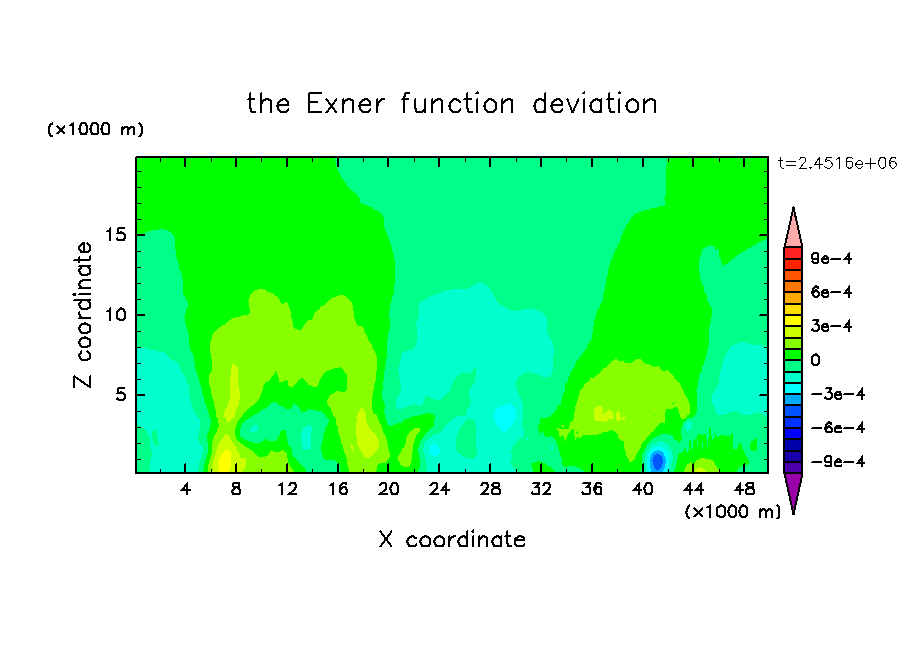 the Exner function deviation

(×1000 m)

t=2.4516e+06

Z coordinate

15
10
5

4 8 12 16 20 24 28 32 36 40 44 48

(×1000 m)

X coordinate

9e−4
6e−4
3e−4
0
−3e−4
−6e−4
−9e−4